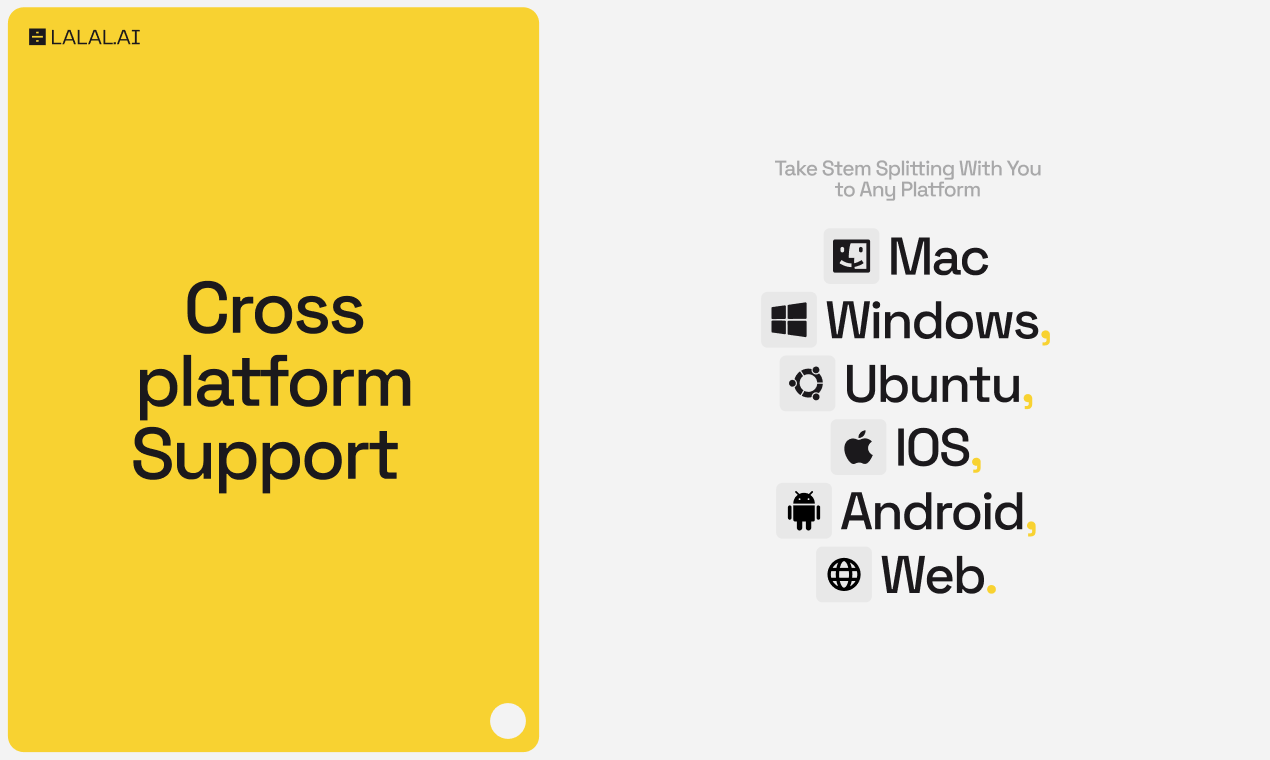 LALAL.AI

Cross platform Support

Take Stem Splitting With You to Any Platform

Mac
Windows,
Ubuntu,
IOS,
Android,
Web.